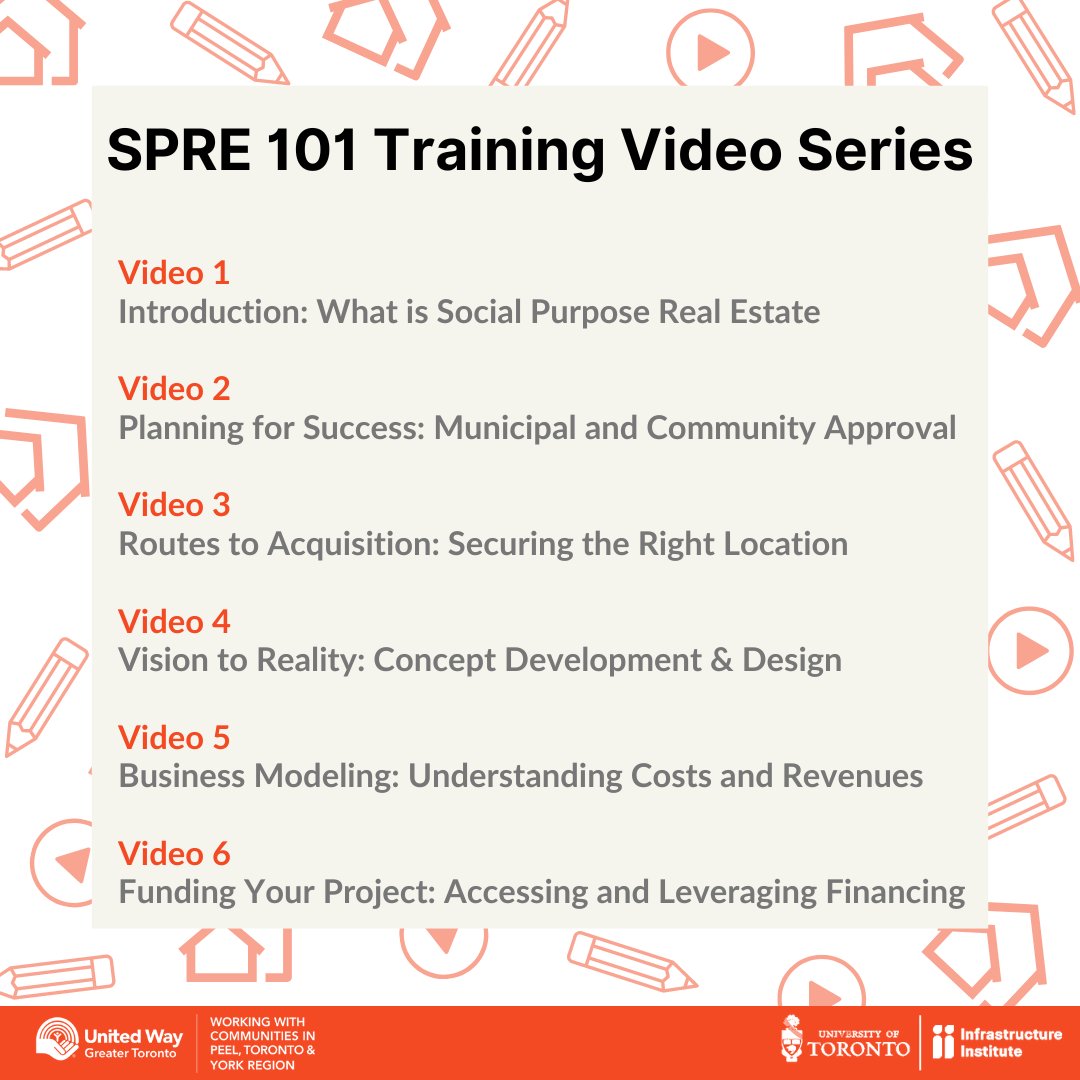 SPRE 101 Training Video Series

Video 1
Introduction: What is Social Purpose Real Estate

Video 2
Planning for Success: Municipal and Community Approval

Video 3
Routes to Acquisition: Securing the Right Location

Video 4
Vision to Reality: Concept Development & Design

Video 5
Business Modeling: Understanding Costs and Revenues

Video 6
Funding Your Project: Accessing and Leveraging Financing

United Way Greater Toronto
WORKING WITH COMMUNITIES IN PEEL, TORONTO & YORK REGION

UNIVERSITY OF TORONTO

Infrastructure Institute